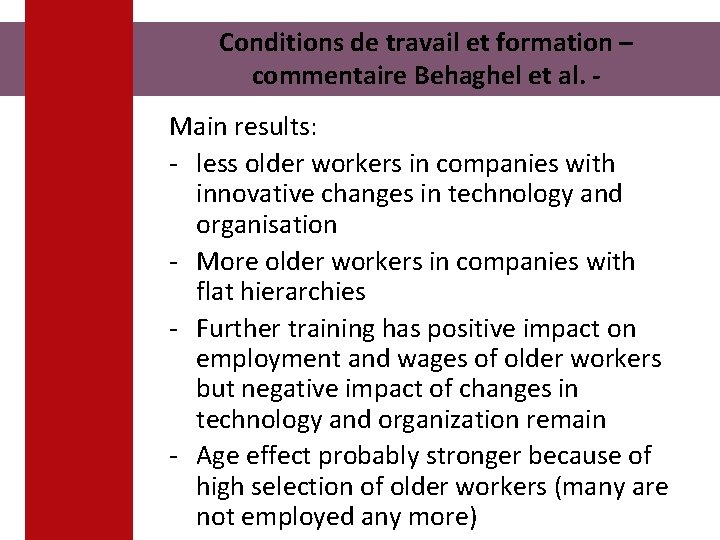 Conditions de travail et formation – commentaire Behaghel et al. -

Main results:

- less older workers in companies with innovative changes in technology and organisation
- More older workers in companies with flat hierarchies
- Further training has positive impact on employment and wages of older workers but negative impact of changes in technology and organization remain
- Age effect probably stronger because of high selection of older workers (many are not employed any more)